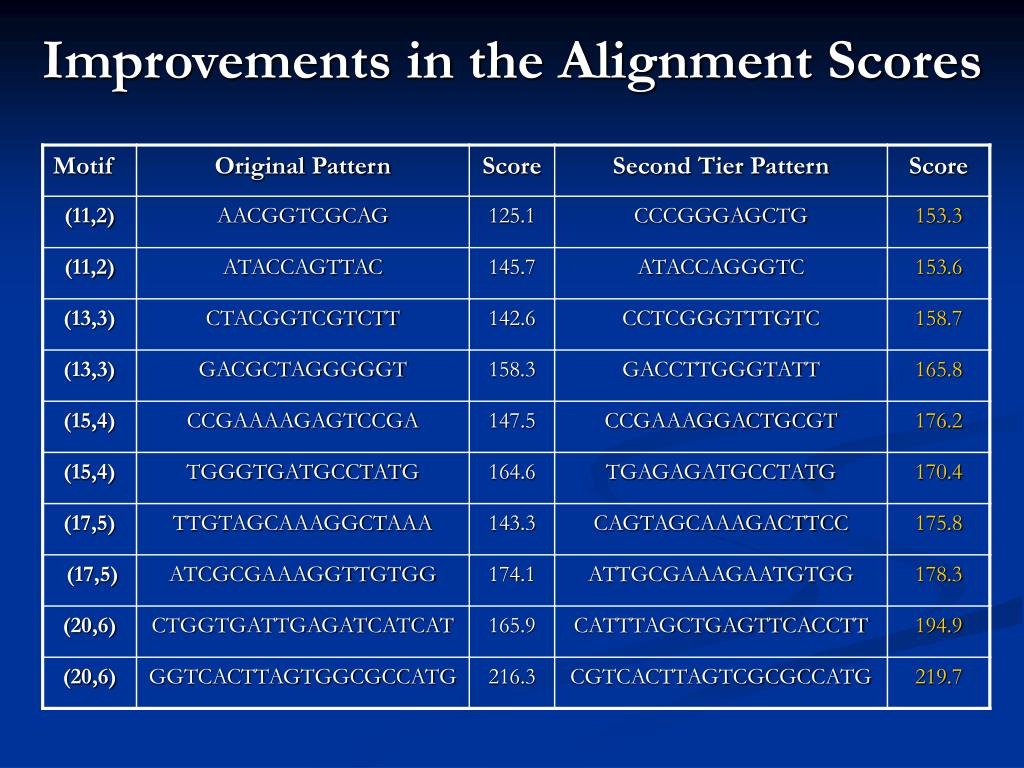 Improvements in the Alignment Scores

| Motif | Original Pattern | Score | Second Tier Pattern | Score |
|---|---|---|---|---|
| (11,2) | AACGGTCGCAG | 125.1 | CCCGGGAGCTG | 153.3 |
| (11,2) | ATACCAGTTAC | 145.7 | ATACCAGGGTC | 153.6 |
| (13,3) | CTACGGTCGTCTT | 142.6 | CCTCGGGTTTGTC | 158.7 |
| (13,3) | GACGCTAGGGGGT | 158.3 | GACCTTGGGTATT | 165.8 |
| (15,4) | CCGAAAAGAGTCCGA | 147.5 | CCGAAAGGACTGCGT | 176.2 |
| (15,4) | TGGGTGATGCCTATG | 164.6 | TGAGAGATGCCTATG | 170.4 |
| (17,5) | TTGTAGCAAAGGCTAAA | 143.3 | CAGTAGCAAAGACTTCC | 175.8 |
| (17,5) | ATCGCGAAAGGTTGTGG | 174.1 | ATTGCGAAAGAATGTGG | 178.3 |
| (20,6) | CTGGTGATTGAGATCATCAT | 165.9 | CATTTAGCTGAGTTCACCTT | 194.9 |
| (20,6) | GGTCACTTAGTGGCGCCATG | 216.3 | CGTCACTTAGTCGCGCCATG | 219.7 |